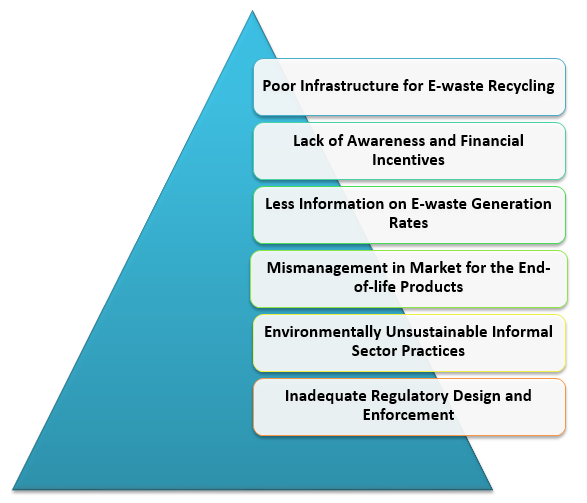 Poor Infrastructure for E-waste Recycling

Lack of Awareness and Financial Incentives

Less Information on E-waste Generation Rates

Mismanagement in Market for the End-of-life Products

Environmentally Unsustainable Informal Sector Practices

Inadequate Regulatory Design and Enforcement